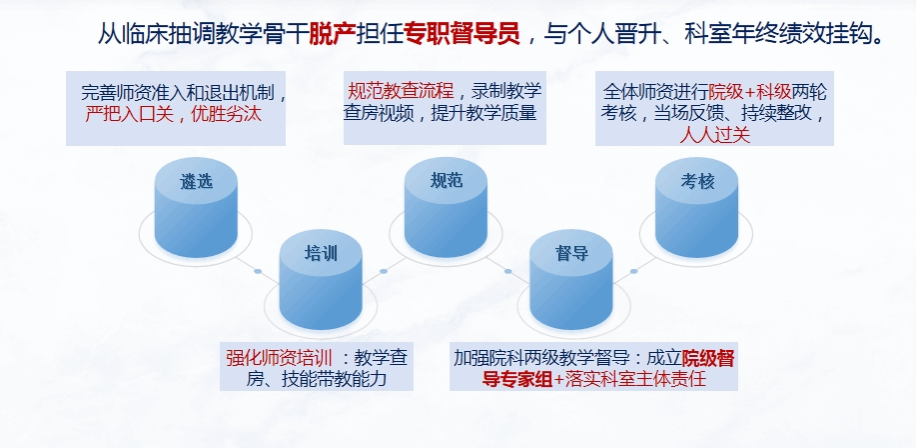 从临床抽调教学骨干脱产担任专职督导员，与个人晋升、科室年终绩效挂钩。

完善师资准入和退出机制，严把入口关，优胜劣汰

规范教查流程，录制教学查房视频，提升教学质量

全体师资进行院级+科级两轮考核，当场反馈、持续整改，人人过关

遴选

规范

考核

培训

督导

强化师资培训：教学查房、技能带教能力

加强院科两级教学督导：成立院级督导专家组+落实科室主体责任